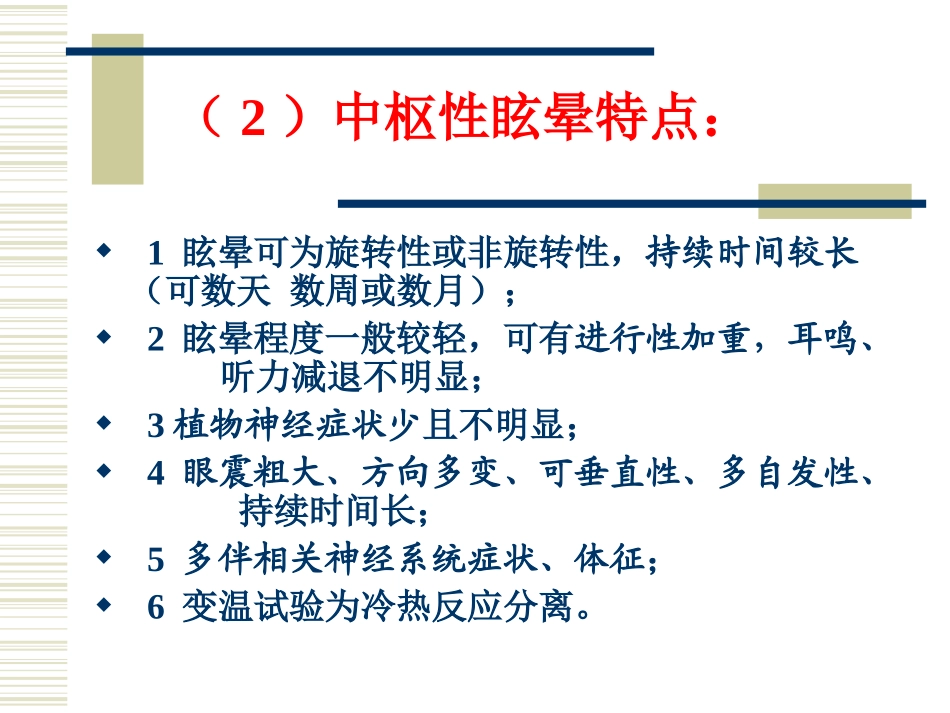 （2）中枢性眩晕特点：

◆ 1 眩晕可为旋转性或非旋转性，持续时间较长（可数天 数周或数月）；

◆ 2 眩晕程度一般较轻，可有进行性加重，耳鸣、听力减退不明显；

◆ 3 植物神经症状少且不明显；

◆ 4 眼震粗大、方向多变、可垂直性、多自发性、持续时间长；

◆ 5 多伴相关神经系统症状、体征；

◆ 6 变温试验为冷热反应分离。